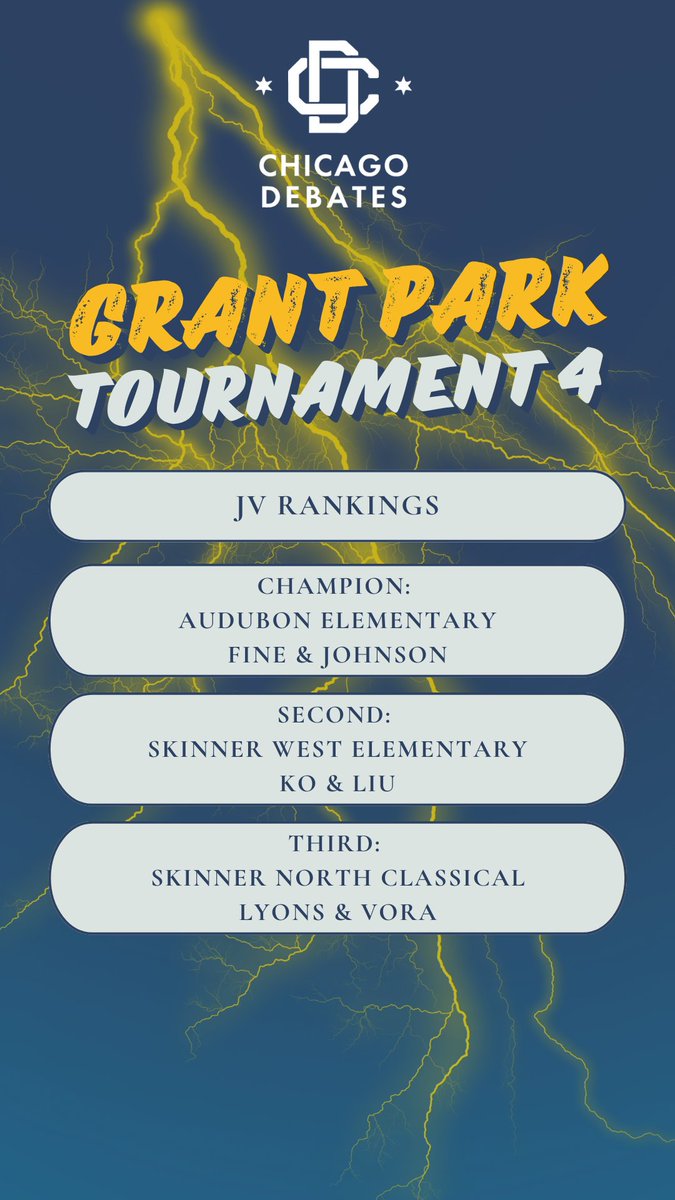 CHICAGO DEBATES

GRANT PARK
TOURNAMENT 4

JV RANKINGS

CHAMPION:
AUDUBON ELEMENTARY
FINE & JOHNSON

SECOND:
SKINNER WEST ELEMENTARY
KO & LIU

THIRD:
SKINNER NORTH CLASSICAL
LYONS & VORA